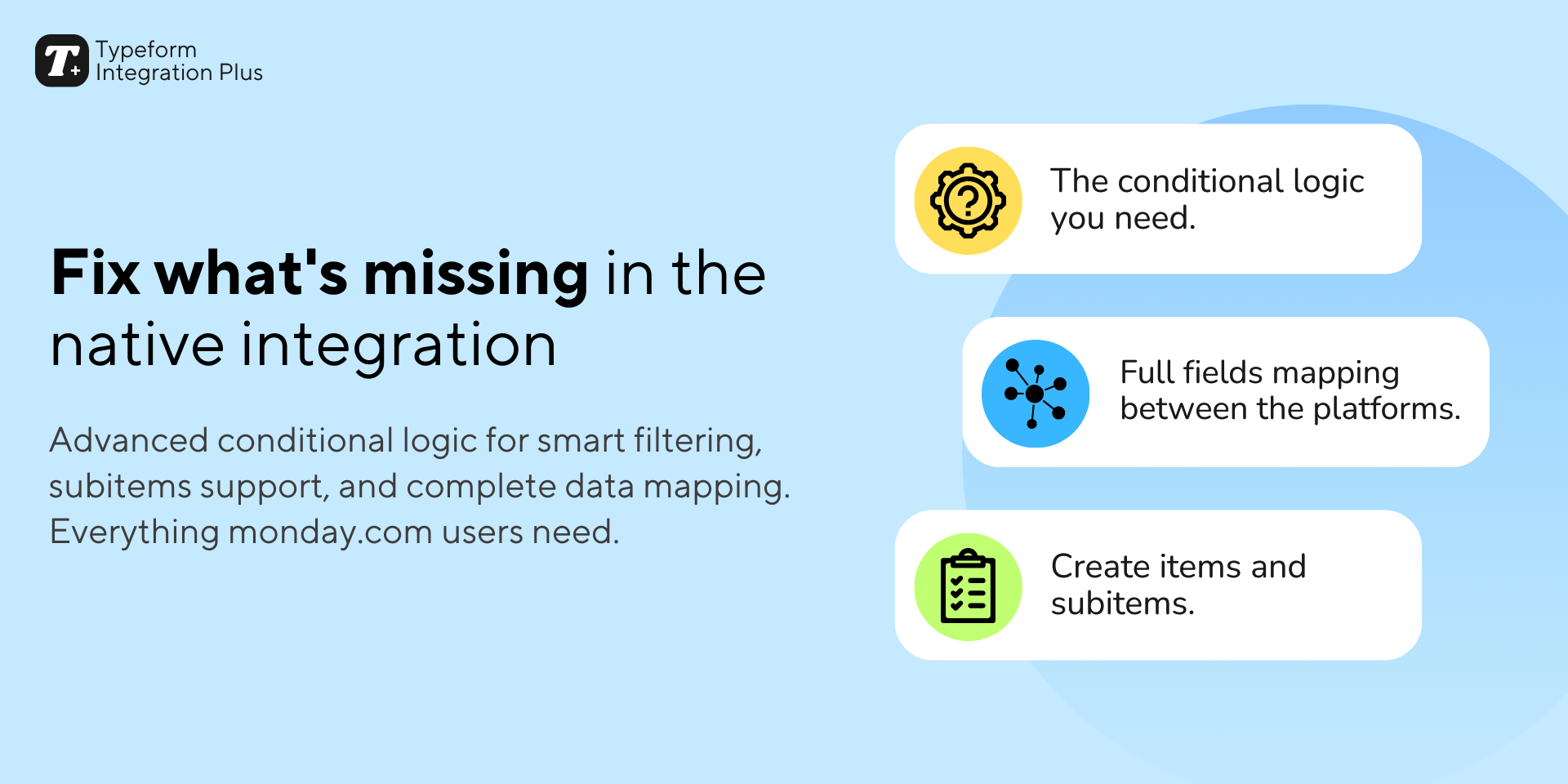 T+ Typeform Integration Plus

Fix what's missing in the native integration

Advanced conditional logic for smart filtering, subitems support, and complete data mapping. Everything monday.com users need.

The conditional logic you need.

Full fields mapping between the platforms.

Create items and subitems.